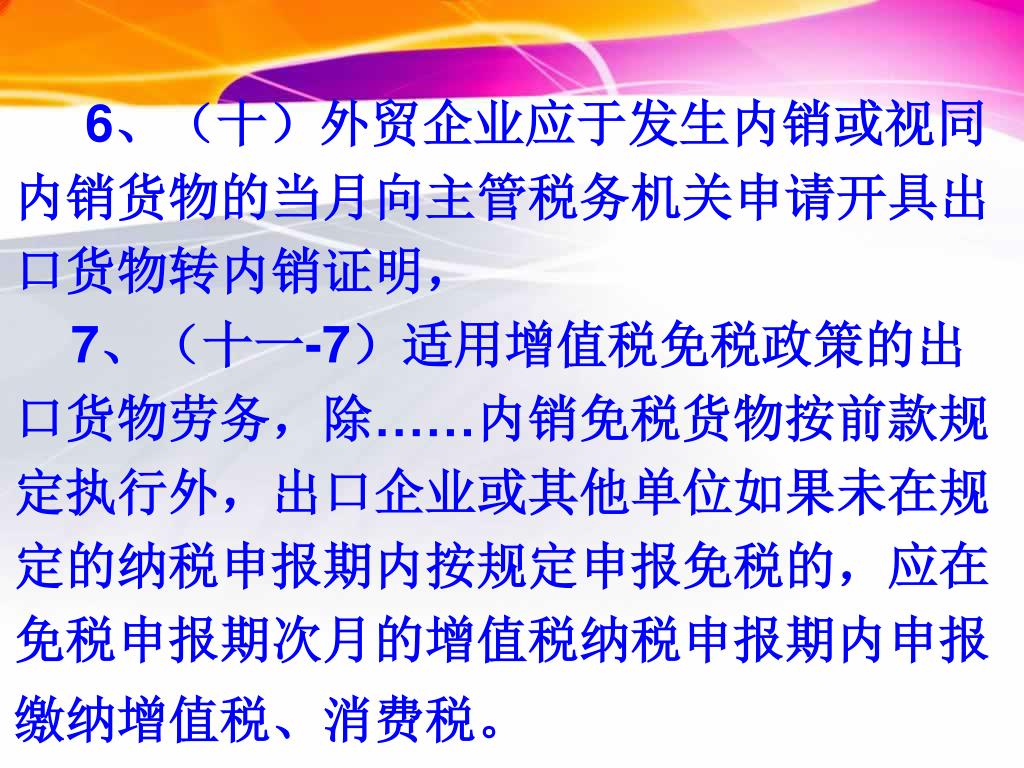 6、（十）外贸企业应于发生内销或视同内销货物的当月向主管税务机关申请开具出口货物转内销证明，

7、（十一-7）适用增值税免税政策的出口货物劳务，除……内销免税货物按前款规定执行外，出口企业或其他单位如果未在规定的纳税申报期内按规定申报免税的，应在免税申报期次月的增值税纳税申报期内申报缴纳增值税、消费税。